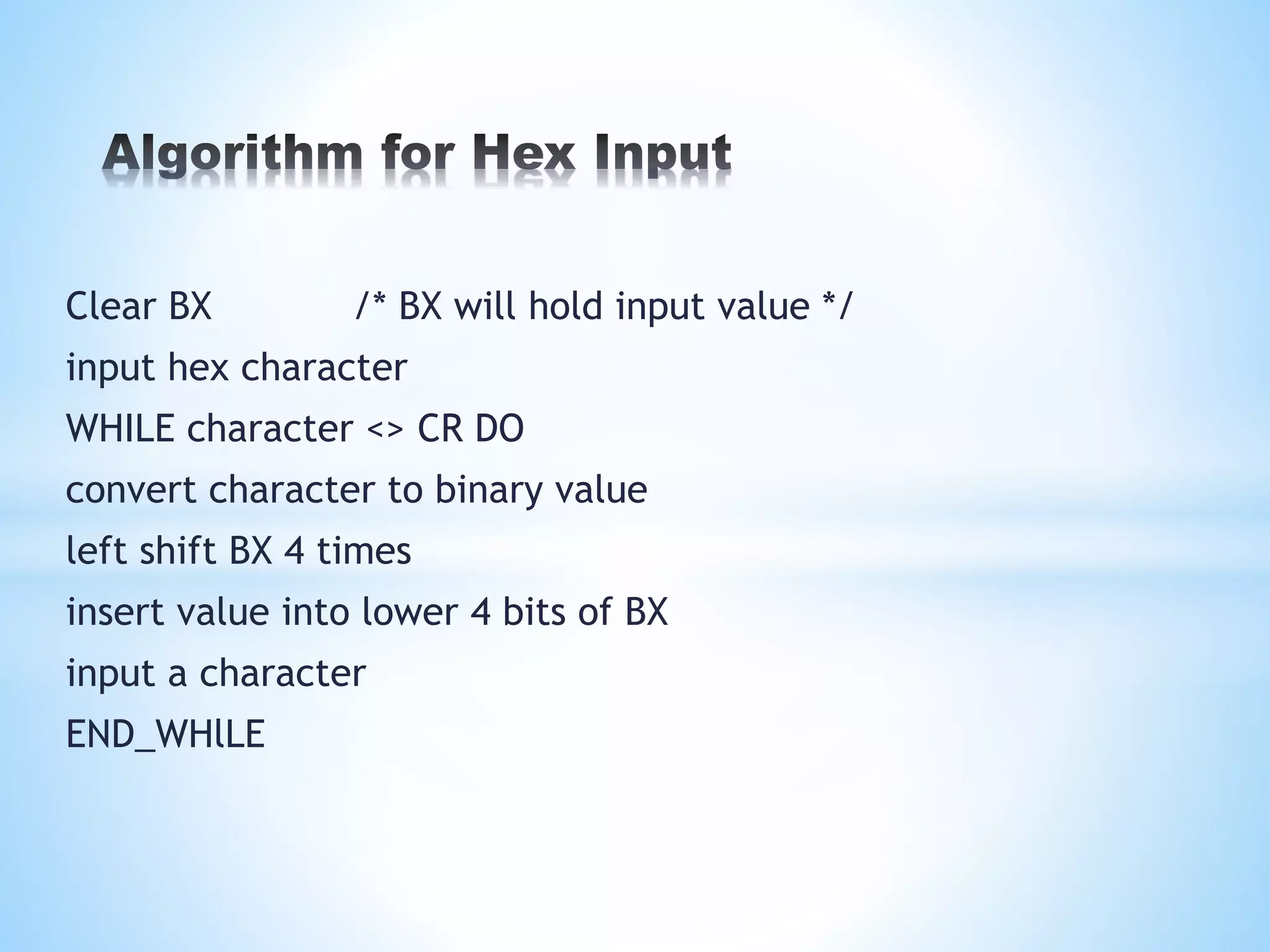 Algorithm for Hex Input

Clear BX /* BX will hold input value */
input hex character
WHILE character <> CR DO
convert character to binary value
left shift BX 4 times
insert value into lower 4 bits of BX
input a character
END_WHlLE